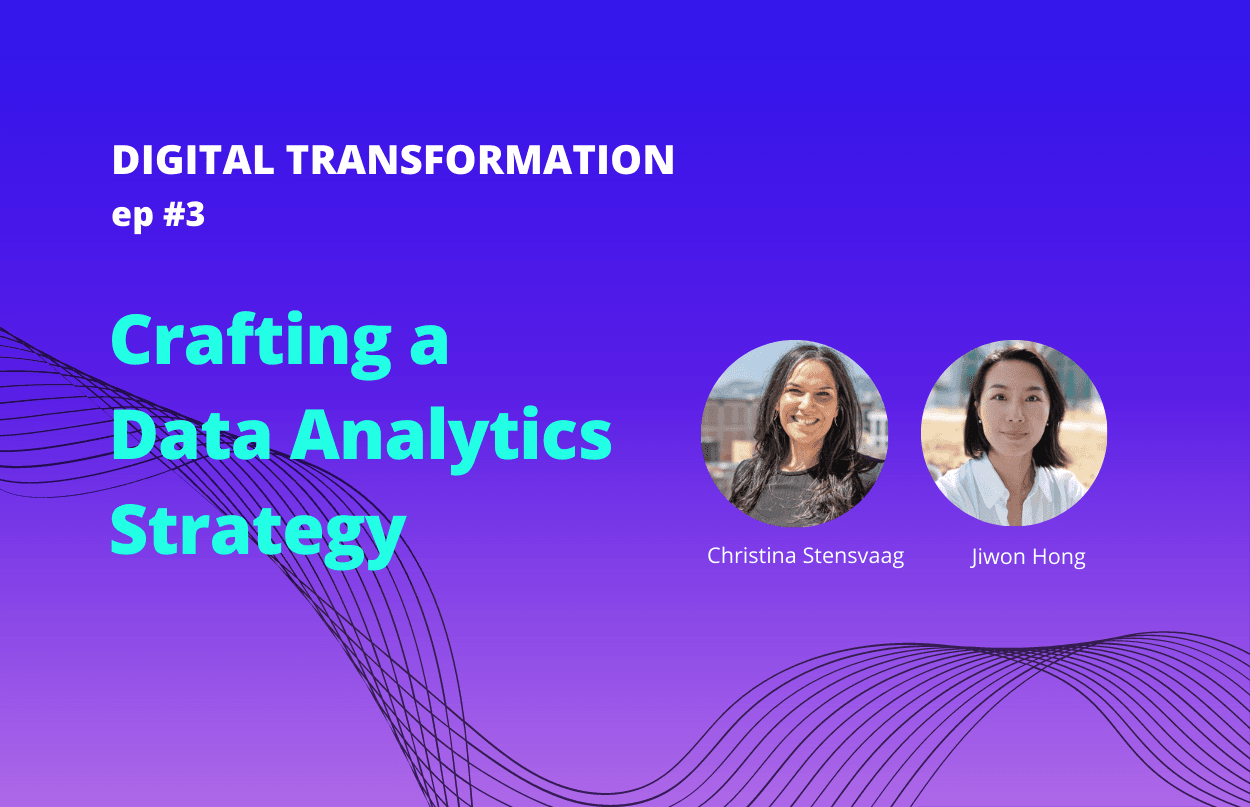 DIGITAL TRANSFORMATION
ep #3

Crafting a Data Analytics Strategy

Christina Stensvaag

Jiwon Hong